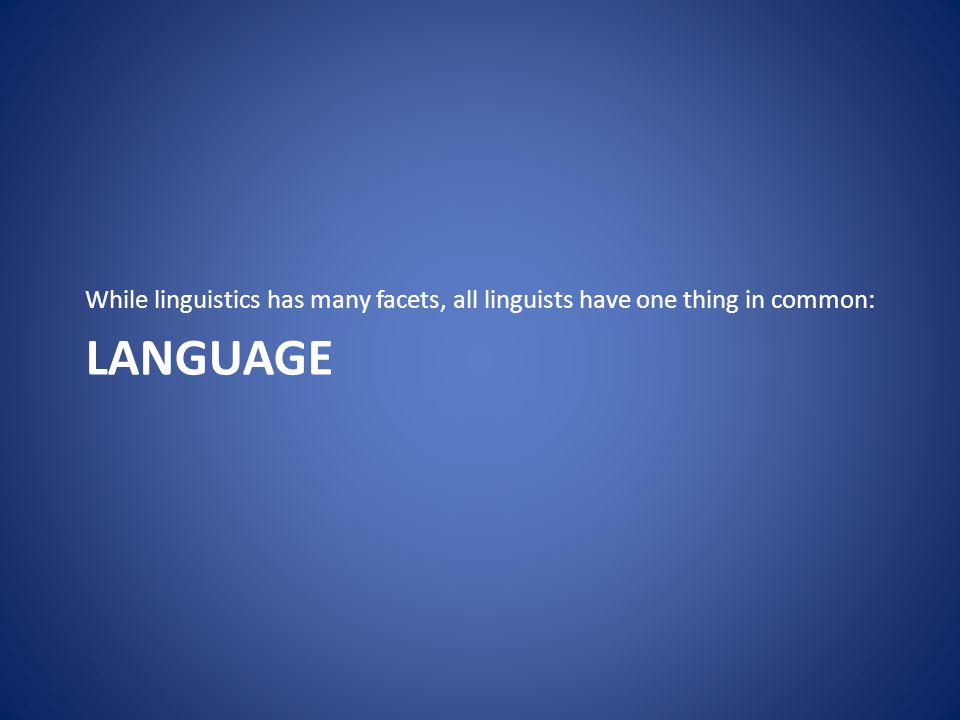 While linguistics has many facets, all linguists have one thing in common:

LANGUAGE